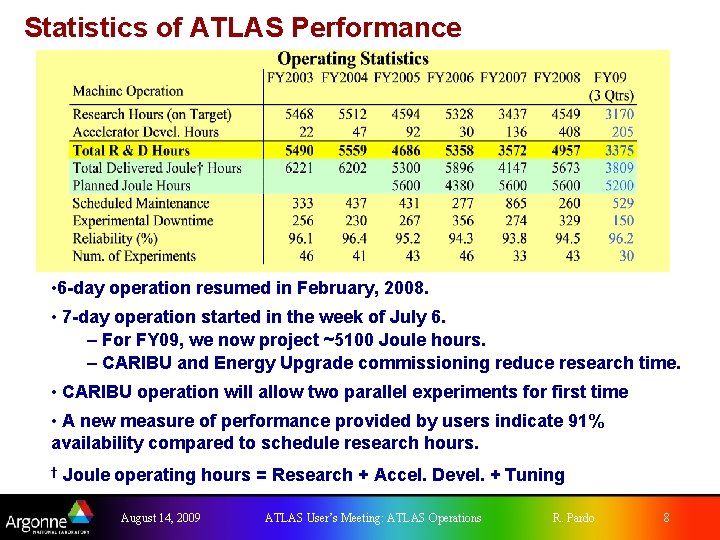 Statistics of ATLAS Performance

Operating Statistics

| Machine Operation | FY2003 | FY2004 | FY2005 | FY2006 | FY2007 | FY2008 | FY09 (3 Qtrs) |
|---|---|---|---|---|---|---|---|
| Research Hours (on Target) | 5468 | 5512 | 4594 | 5328 | 3437 | 4549 | 3170 |
| Accelerator Devel. Hours | 22 | 47 | 92 | 30 | 136 | 408 | 205 |
| Total R & D Hours | 5490 | 5559 | 4686 | 5358 | 3572 | 4957 | 3375 |
| Total Delivered Joule† Hours | 6221 | 6202 | 5300 | 5896 | 4147 | 5673 | 3809 |
| Planned Joule Hours | | | 5600 | 4380 | 5600 | 5600 | 5200 |
| Scheduled Maintenance | 333 | 437 | 431 | 277 | 865 | 260 | 529 |
| Experimental Downtime | 256 | 230 | 267 | 356 | 274 | 329 | 150 |
| Reliability (%) | 96.1 | 96.4 | 95.2 | 94.3 | 93.8 | 94.5 | 96.2 |
| Num. of Experiments | 46 | 41 | 43 | 46 | 33 | 43 | 30 |

•6-day operation resumed in February, 2008.

• 7-day operation started in the week of July 6.
– For FY09, we now project ~5100 Joule hours.
– CARIBU and Energy Upgrade commissioning reduce research time.

• CARIBU operation will allow two parallel experiments for first time

• A new measure of performance provided by users indicate 91% availability compared to schedule research hours.

† Joule operating hours = Research + Accel. Devel. + Tuning

Argonne NATIONAL LABORATORY August 14, 2009 ATLAS User's Meeting: ATLAS Operations R. Pardo 8